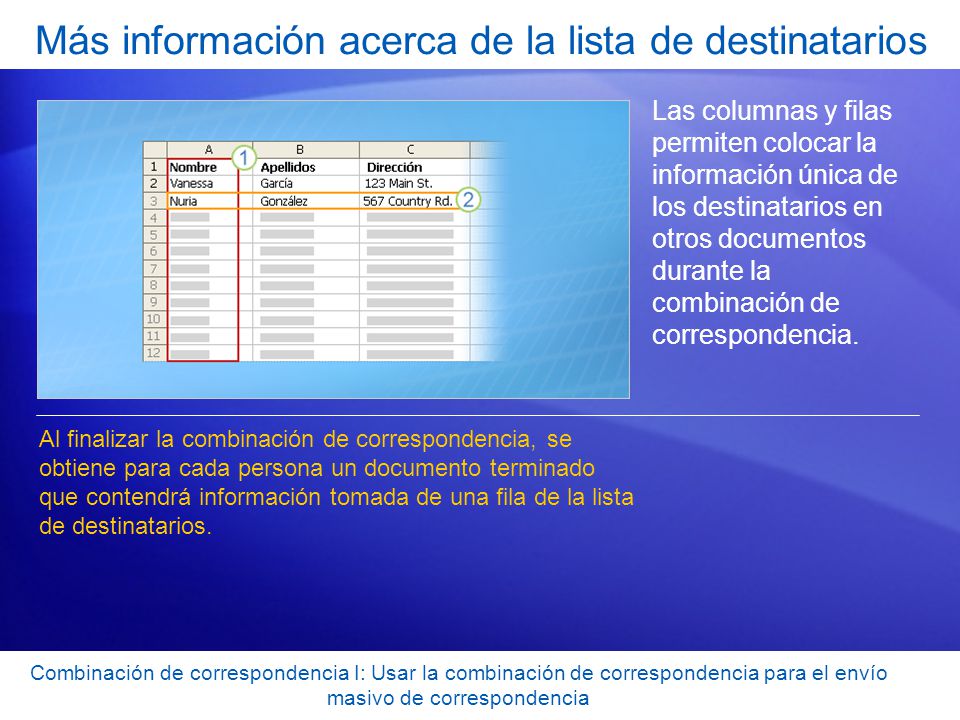 Más información acerca de la lista de destinatarios

|  | A | B | C |
|---|---|---|---|
| 1 | Nombre | Apellidos | Dirección |
| 2 | Vanessa | García | 123 Main St. |
| 3 | Nuria | González | 567 Country Rd. |
| 4 |  |  |  |
| 5 |  |  |  |
| 6 |  |  |  |
| 7 |  |  |  |
| 8 |  |  |  |
| 9 |  |  |  |
| 10 |  |  |  |
| 11 |  |  |  |
| 12 |  |  |  |

1

2

Las columnas y filas permiten colocar la información única de los destinatarios en otros documentos durante la combinación de correspondencia.

Al finalizar la combinación de correspondencia, se obtiene para cada persona un documento terminado que contendrá información tomada de una fila de la lista de destinatarios.

Combinación de correspondencia I: Usar la combinación de correspondencia para el envío masivo de correspondencia